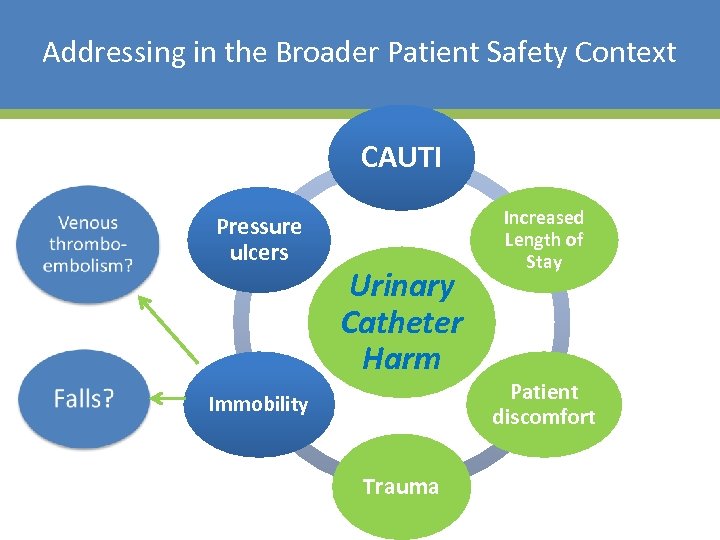 Addressing in the Broader Patient Safety Context

CAUTI

Increased Length of Stay

Patient discomfort

Trauma

Immobility

Pressure ulcers

Urinary Catheter Harm

Venous thrombo-embolism?

Falls?